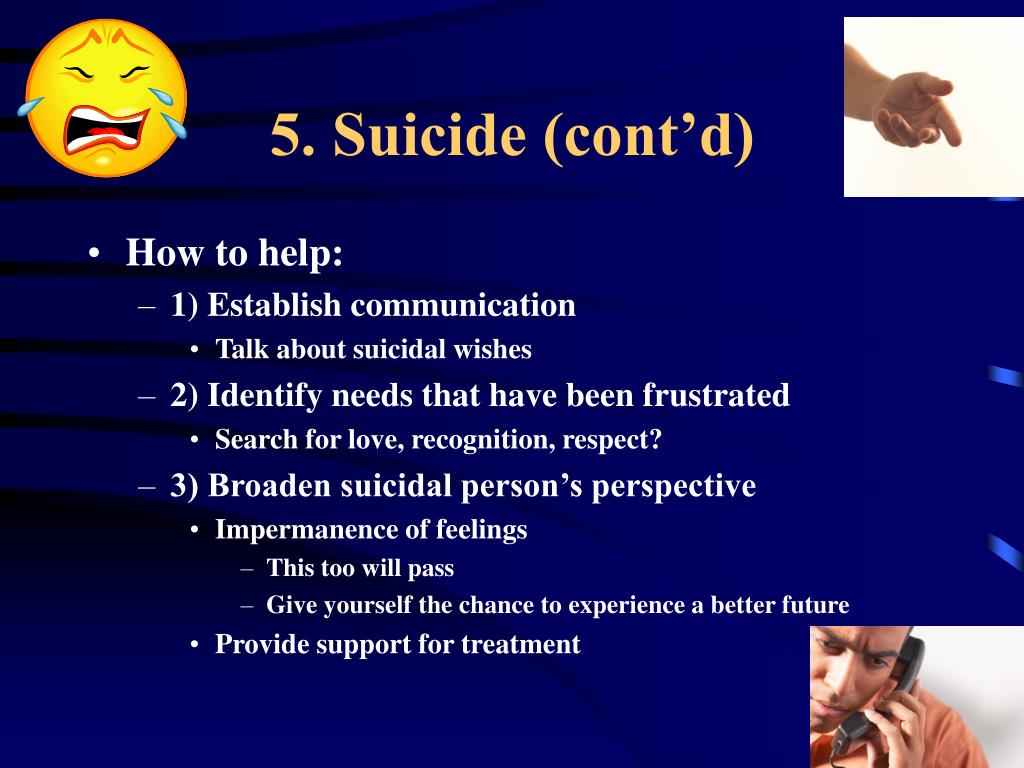 5. Suicide (cont’d)

• How to help:
– 1) Establish communication
• Talk about suicidal wishes
– 2) Identify needs that have been frustrated
• Search for love, recognition, respect?
– 3) Broaden suicidal person’s perspective
• Impermanence of feelings
– This too will pass
– Give yourself the chance to experience a better future
• Provide support for treatment